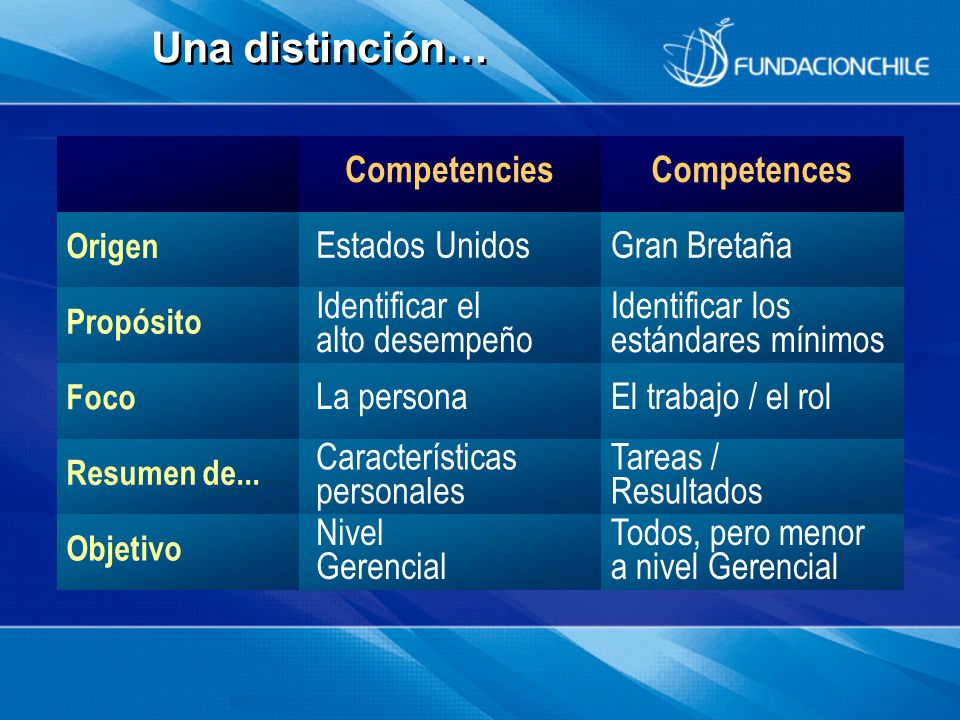 Una distinción…

FUNDACIONCHILE

| | Competencies | Competences |
|---|---|---|
| Origen | Estados Unidos | Gran Bretaña |
| Propósito | Identificar el alto desempeño | Identificar los estándares mínimos |
| Foco | La persona | El trabajo / el rol |
| Resumen de... | Características personales | Tareas / Resultados |
| Objetivo | Nivel Gerencial | Todos, pero menor a nivel Gerencial |